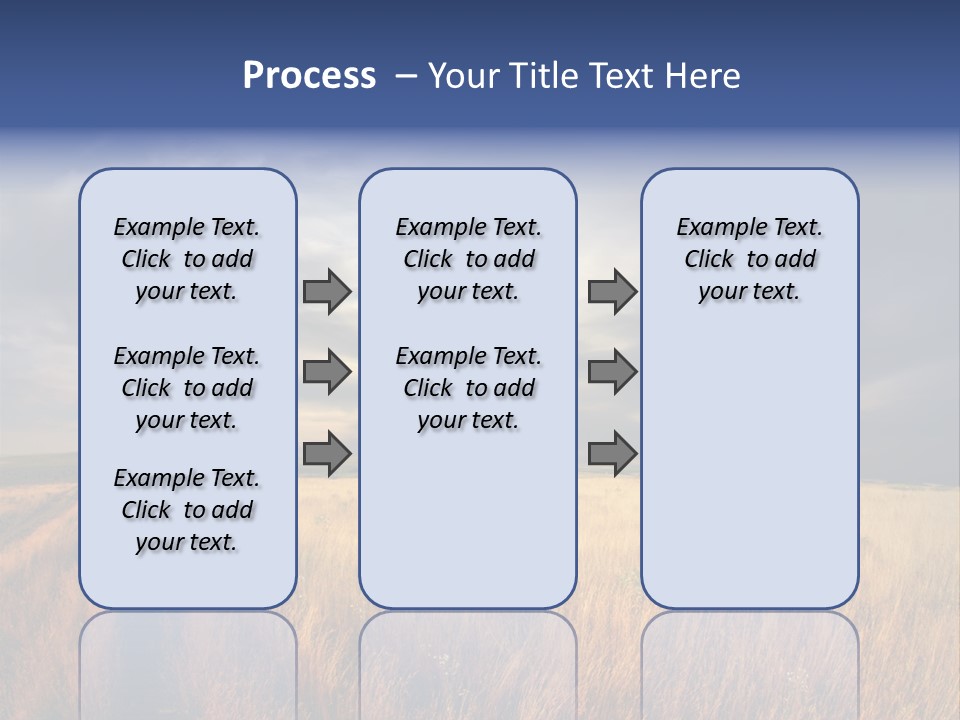 Process – Your Title Text Here

Example Text. Click to add your text.

Example Text. Click to add your text.

Example Text. Click to add your text.

Example Text. Click to add your text.

Example Text. Click to add your text.

Example Text. Click to add your text.